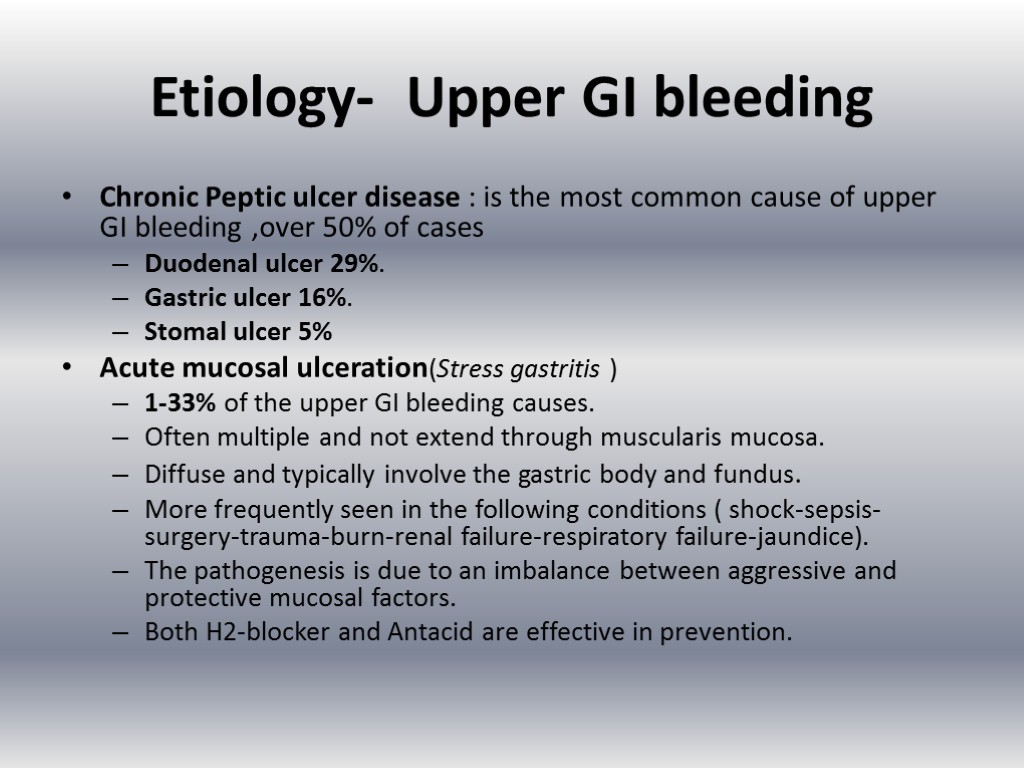 Etiology- Upper GI bleeding

• Chronic Peptic ulcer disease : is the most common cause of upper GI bleeding ,over 50% of cases
– Duodenal ulcer 29%.
– Gastric ulcer 16%.
– Stomal ulcer 5%
• Acute mucosal ulceration(Stress gastritis )
– 1-33% of the upper GI bleeding causes.
– Often multiple and not extend through muscularis mucosa.
– Diffuse and typically involve the gastric body and fundus.
– More frequently seen in the following conditions ( shock-sepsis-surgery-trauma-burn-renal failure-respiratory failure-jaundice).
– The pathogenesis is due to an imbalance between aggressive and protective mucosal factors.
– Both H2-blocker and Antacid are effective in prevention.